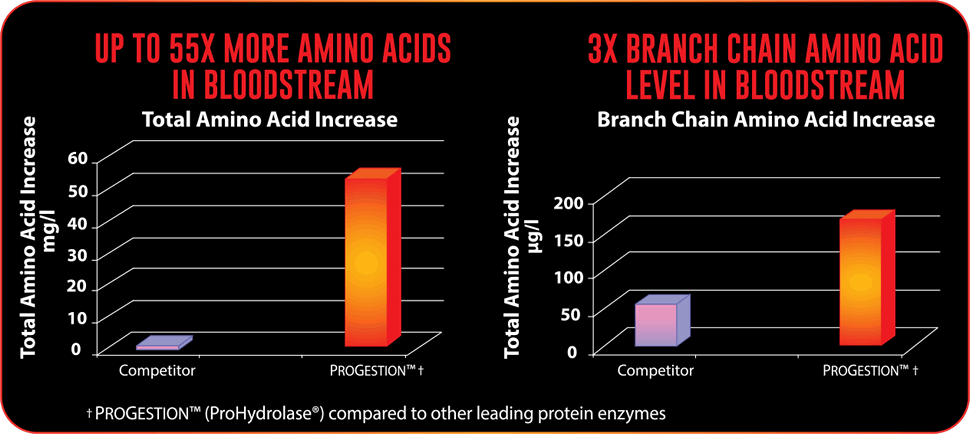 UP TO 55X MORE AMINO ACIDS IN BLOODSTREAM

Total Amino Acid Increase

Total Amino Acid Increase mg/l

60
50
40
30
20
10
0

Competitor

PROGESTION™ †

3X BRANCH CHAIN AMINO ACID LEVEL IN BLOODSTREAM

Branch Chain Amino Acid Increase

Total Amino Acid Increase µg/l

200
150
100
50
0

Competitor

PROGESTION™ †

† PROGESTION™ (ProHydrolase®) compared to other leading protein enzymes